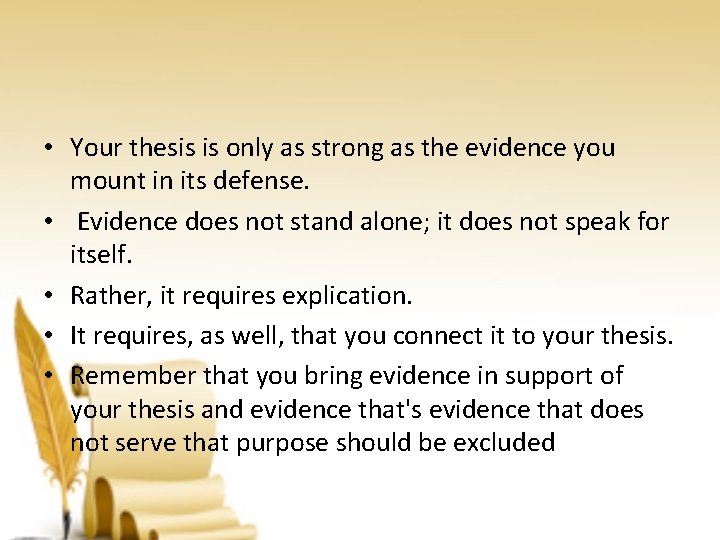 • Your thesis is only as strong as the evidence you mount in its defense.

• Evidence does not stand alone; it does not speak for itself.

• Rather, it requires explication.

• It requires, as well, that you connect it to your thesis.

• Remember that you bring evidence in support of your thesis and evidence that's evidence that does not serve that purpose should be excluded